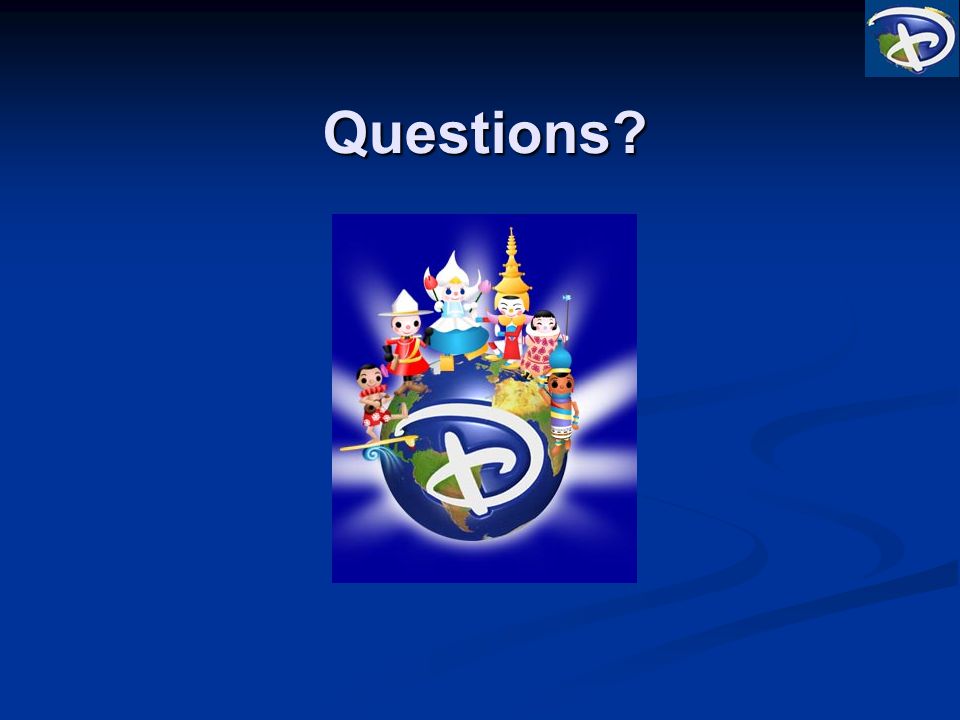 Questions?